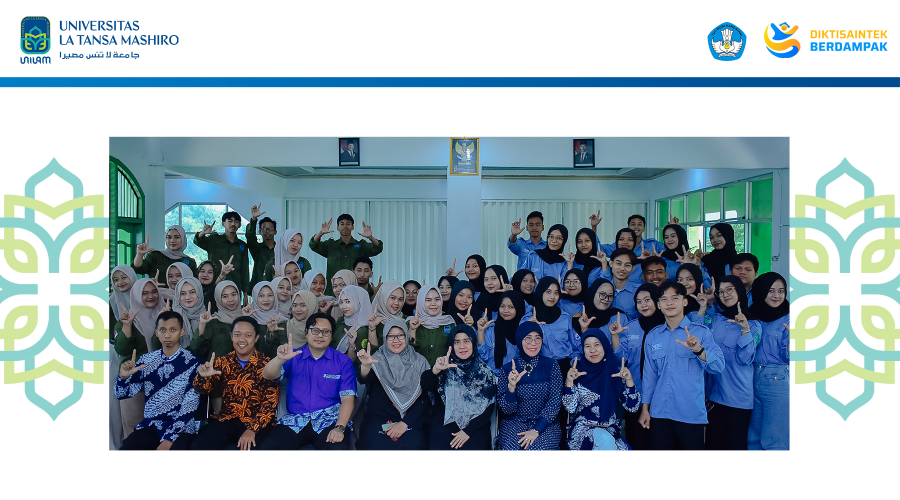 UNILAM
UNIVERSITAS
LA TANSA MASHIRO
جامعة لا تنس مصيرا

DIKTISAINTEK
BERDAMPAK